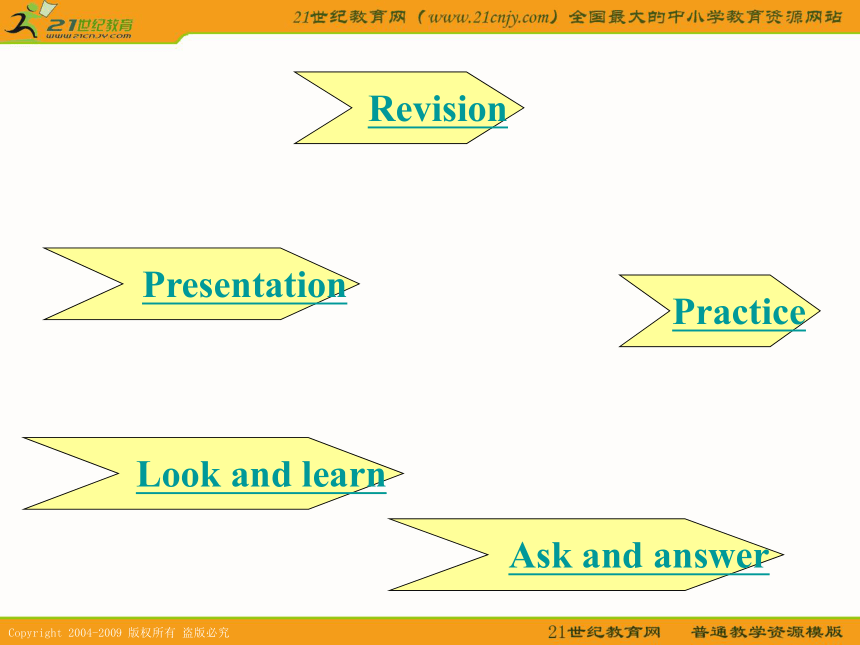 21世纪教育
www.21cnjy.com

21世纪教育网（www.21cnjy.com）全国最大的中小学教育资源网站

Revision

Presentation

Practice

Look and learn

Ask and answer

Copyright 2004-2009 版权所有 盗版必究

21世纪教育网 普通教学资源模版